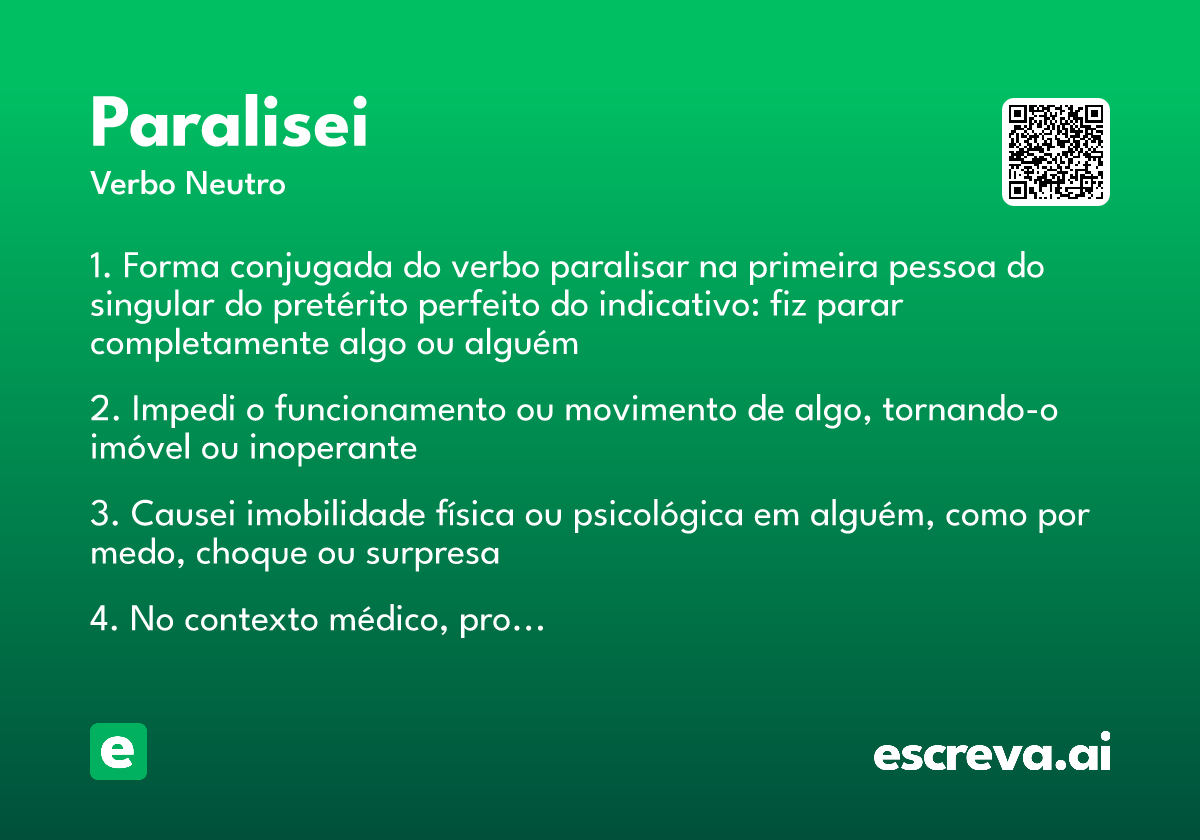 Paralisei

Verbo Neutro

1. Forma conjugada do verbo paralisar na primeira pessoa do singular do pretérito perfeito do indicativo: fiz parar completamente algo ou alguém

2. Impedi o funcionamento ou movimento de algo, tornando-o imóvel ou inoperante

3. Causei imobilidade física ou psicológica em alguém, como por medo, choque ou surpresa

4. No contexto médico, pro...

e

escreva.ai